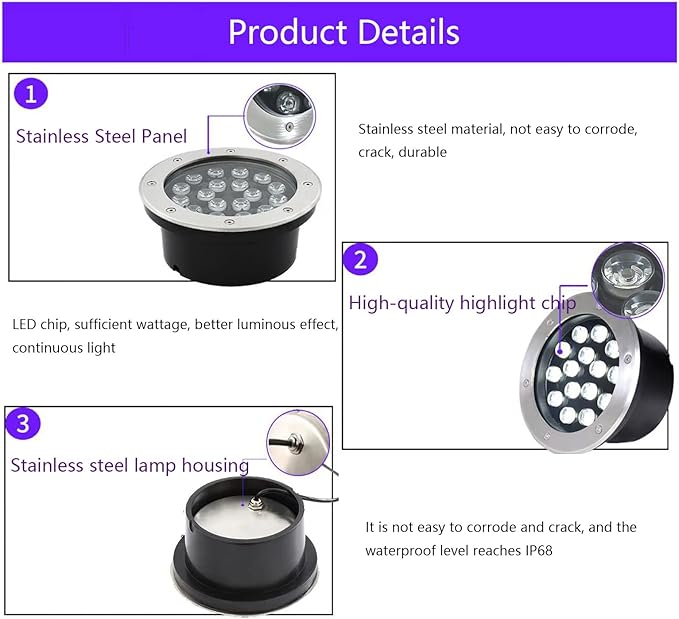 Product Details

1

Stainless Steel Panel

Stainless steel material, not easy to corrode, crack, durable

2

High-quality highlight chip

LED chip, sufficient wattage, better luminous effect, continuous light

3

Stainless steel lamp housing

It is not easy to corrode and crack, and the waterproof level reaches IP68